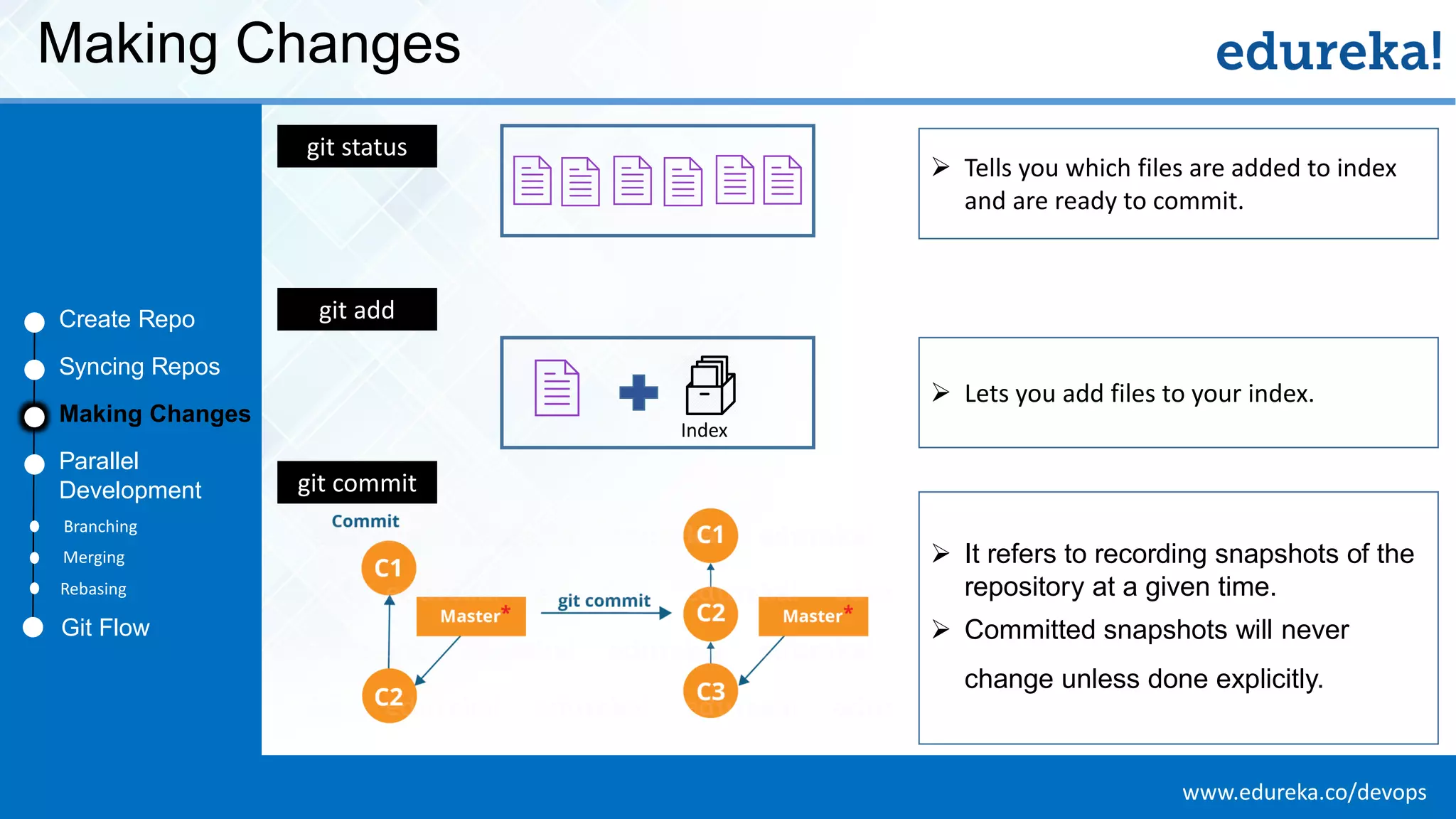 Making Changes

edureka!

Create Repo
Syncing Repos
Making Changes
Parallel Development
Branching
Merging
Rebasing
Git Flow

git status

➢ Tells you which files are added to index and are ready to commit.

git add

Index

➢ Lets you add files to your index.

git commit

Commit

C1

Master*

C2

git commit

C1

C2

Master*

C3

➢ It refers to recording snapshots of the repository at a given time.

➢ Committed snapshots will never change unless done explicitly.

www.edureka.co/devops